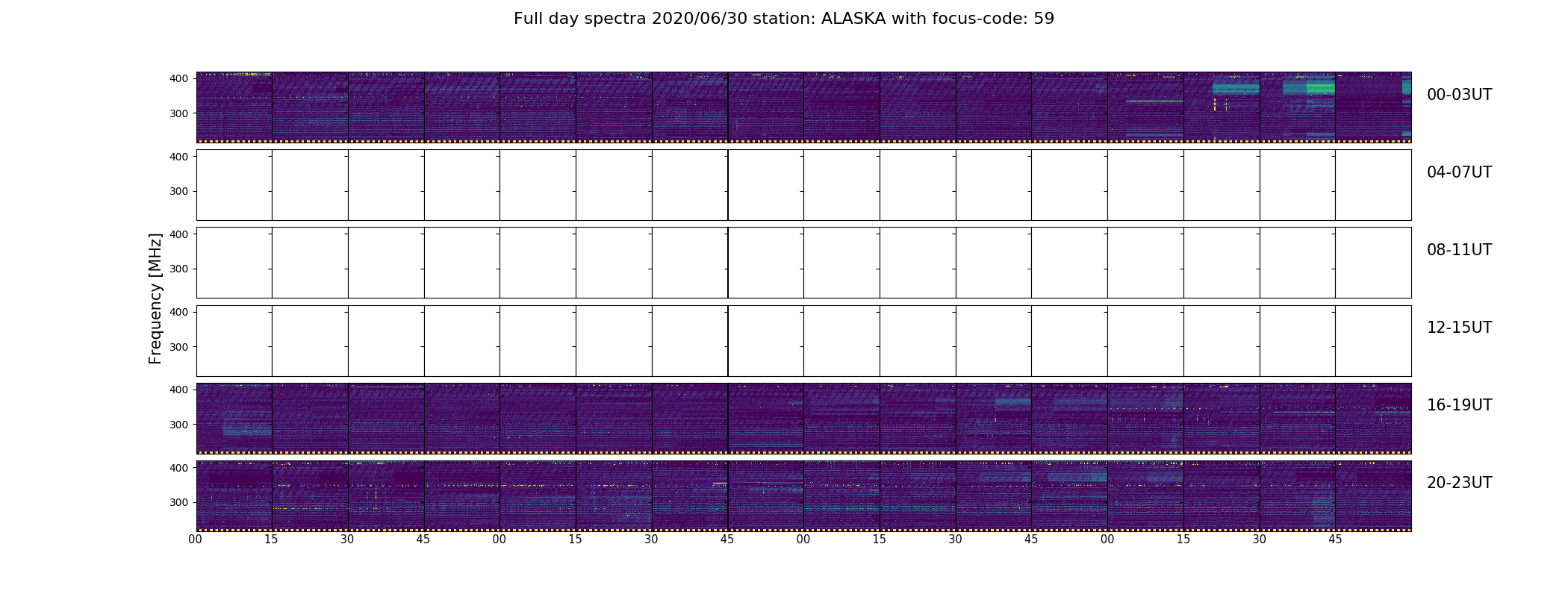 Full day spectra 2020/06/30 station: ALASKA with focus-code: 59

Frequency [MHz]

400
300
00-03UT

400
300
04-07UT

400
300
08-11UT

400
300
12-15UT

400
300
16-19UT

400
300
20-23UT

00 15 30 45 00 15 30 45 00 15 30 45 00 15 30 45